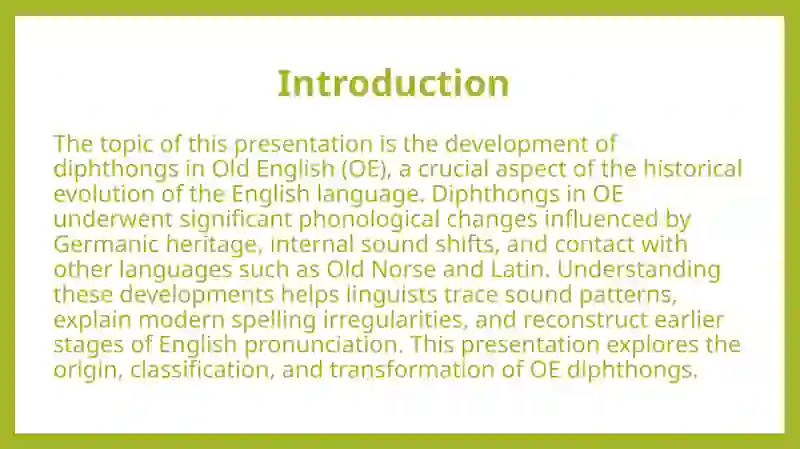 Introduction

The topic of this presentation is the development of diphthongs in Old English (OE), a crucial aspect of the historical evolution of the English language. Diphthongs in OE underwent significant phonological changes influenced by Germanic heritage, internal sound shifts, and contact with other languages such as Old Norse and Latin. Understanding these developments helps linguists trace sound patterns, explain modern spelling irregularities, and reconstruct earlier stages of English pronunciation. This presentation explores the origin, classification, and transformation of OE diphthongs.